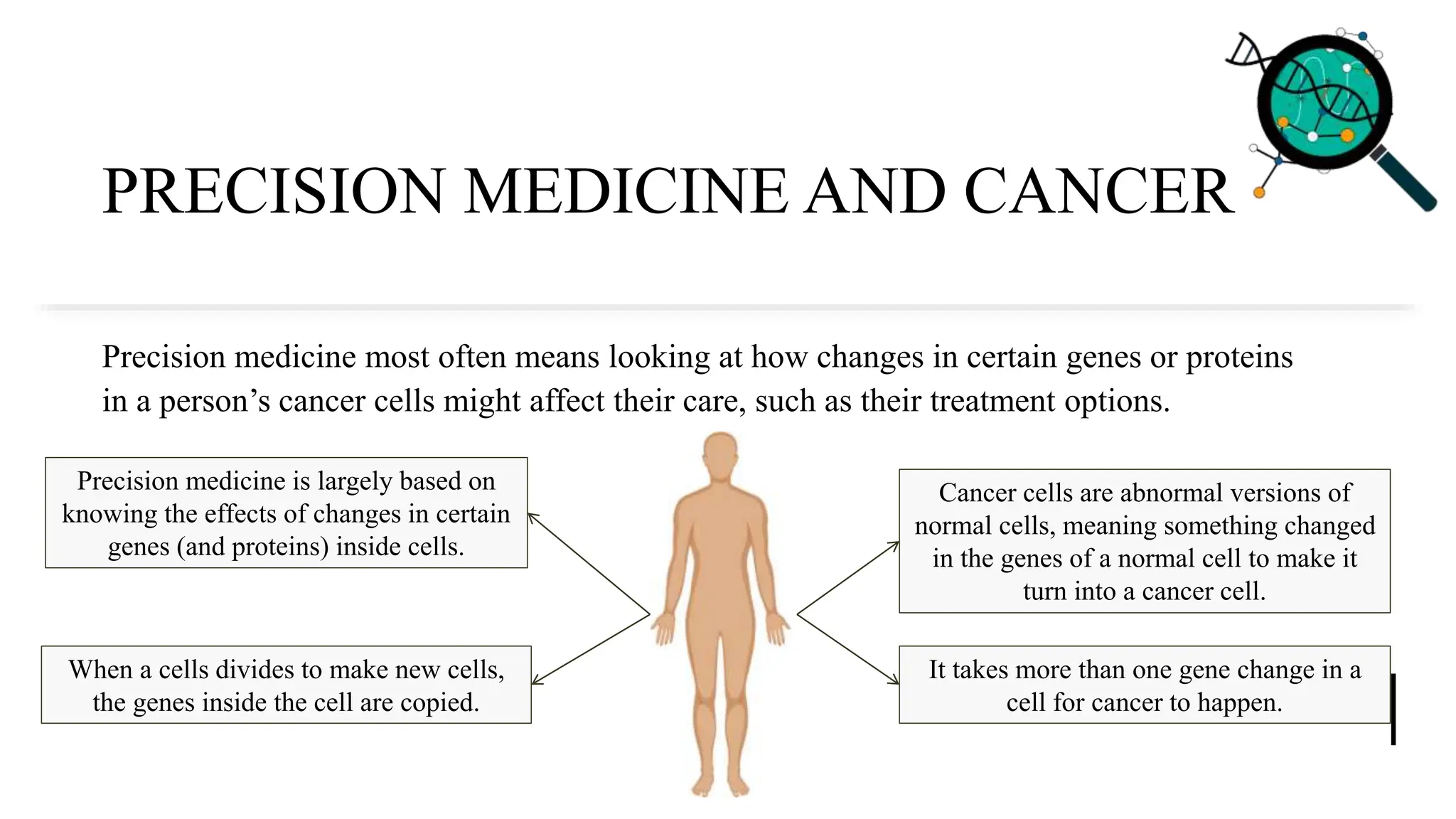 PRECISION MEDICINE AND CANCER

Precision medicine most often means looking at how changes in certain genes or proteins in a person’s cancer cells might affect their care, such as their treatment options.

Precision medicine is largely based on knowing the effects of changes in certain genes (and proteins) inside cells.

When a cells divides to make new cells, the genes inside the cell are copied.

Cancer cells are abnormal versions of normal cells, meaning something changed in the genes of a normal cell to make it turn into a cancer cell.

It takes more than one gene change in a cell for cancer to happen.